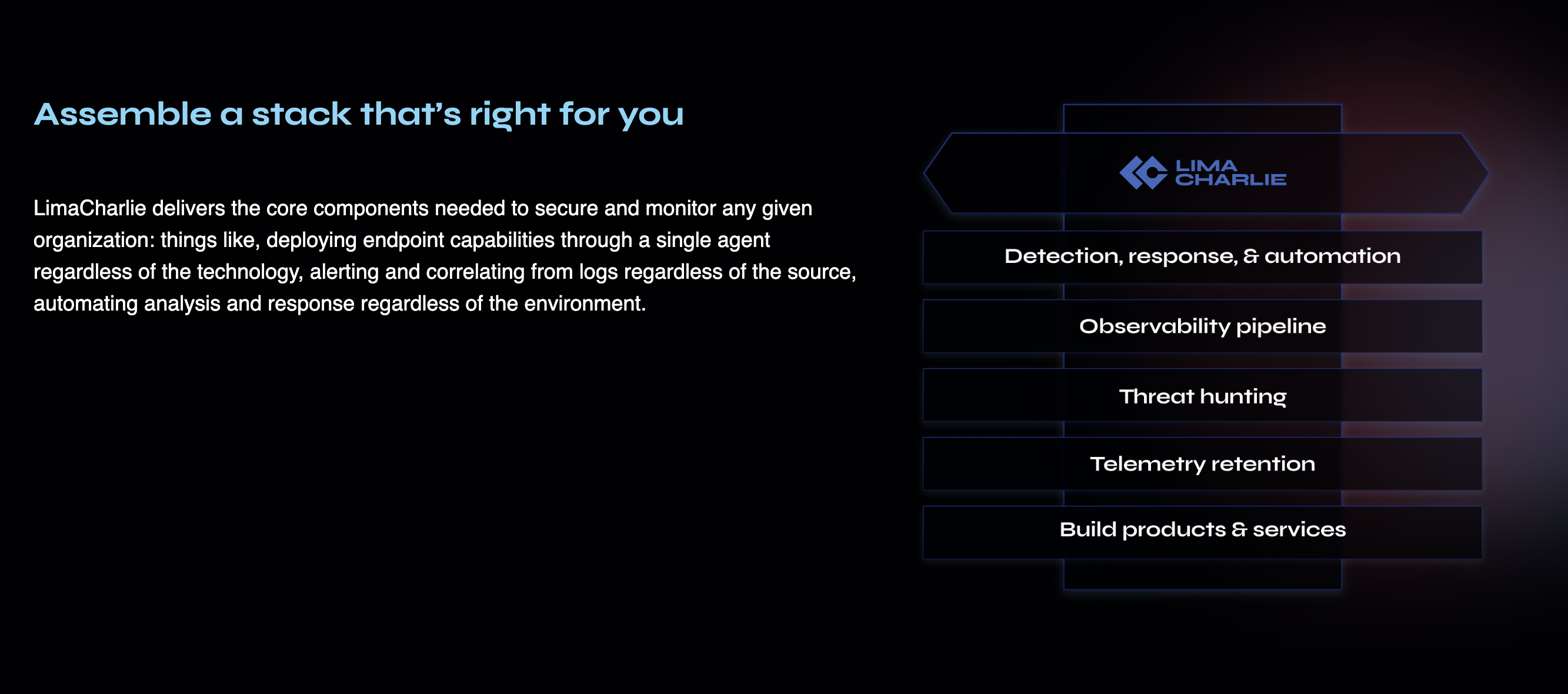 Assemble a stack that's right for you

LimaCharlie delivers the core components needed to secure and monitor any given organization: things like, deploying endpoint capabilities through a single agent regardless of the technology, alerting and correlating from logs regardless of the source, automating analysis and response regardless of the environment.

LIMA CHARLIE

Detection, response, & automation

Observability pipeline

Threat hunting

Telemetry retention

Build products & services